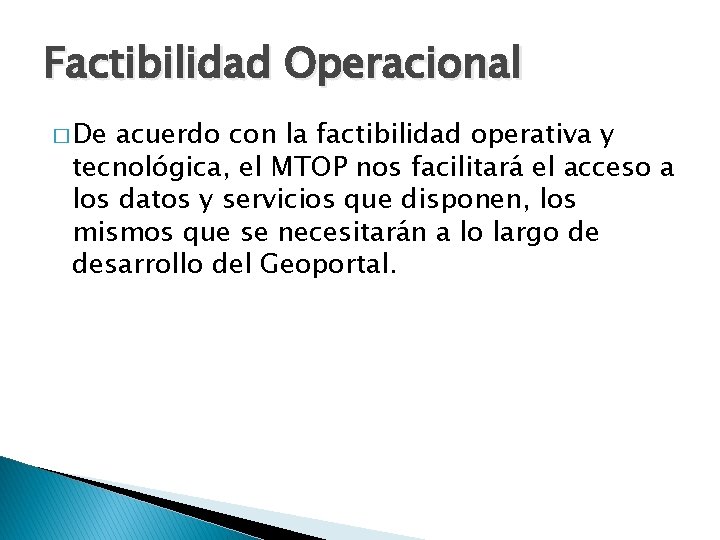 Factibilidad Operacional

□ De acuerdo con la factibilidad operativa y tecnológica, el MTOP nos facilitará el acceso a los datos y servicios que disponen, los mismos que se necesitarán a lo largo de desarrollo del Geoportal.